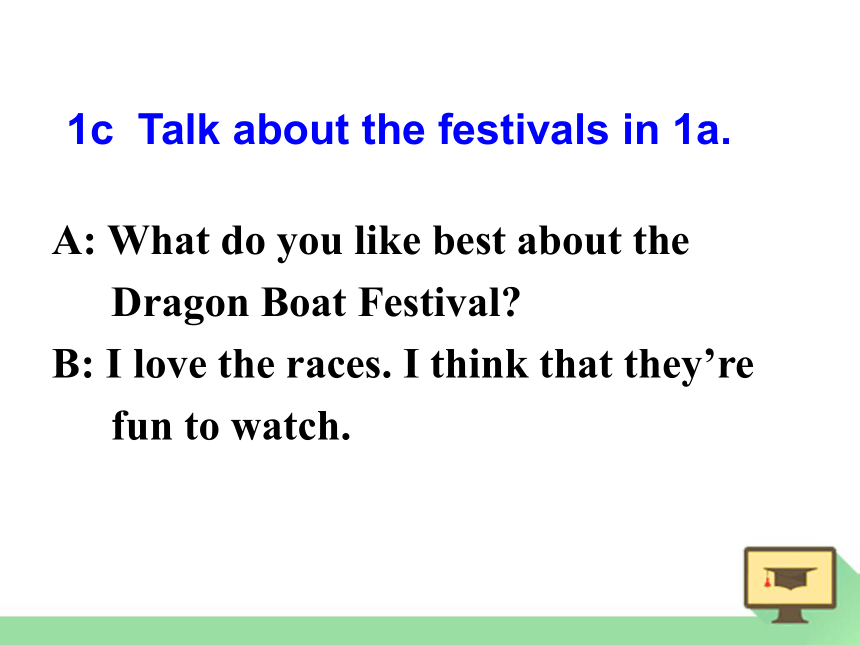 1c Talk about the festivals in 1a.

A: What do you like best about the Dragon Boat Festival?
B: I love the races. I think that they’re fun to watch.